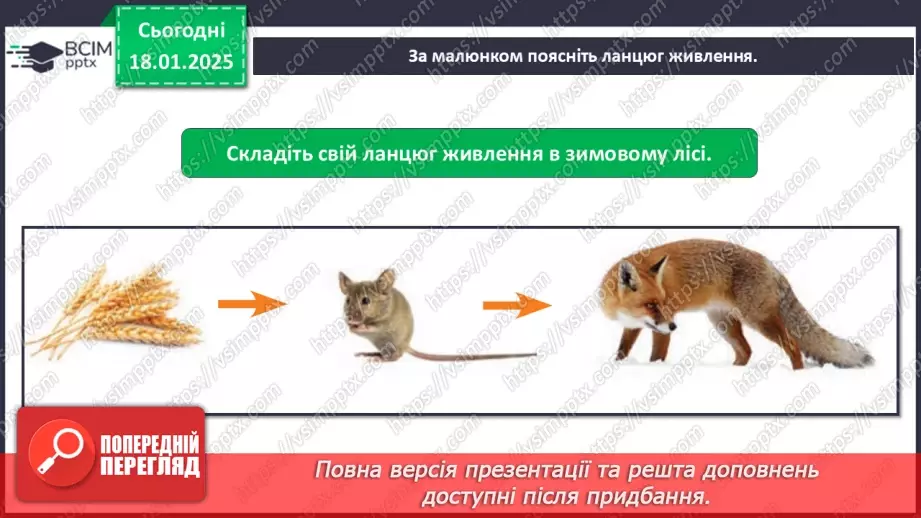 ВСІМ pptx

Сьогодні 18.01.2025

За малюнком поясніть ланцюг живлення.

Складіть свій ланцюг живлення в зимовому лісі.

ПОПЕРЕДНІЙ ПЕРЕГЛЯД

Повна версія презентації та решта доповнень доступні після придбання.

https://vsimpptx.com